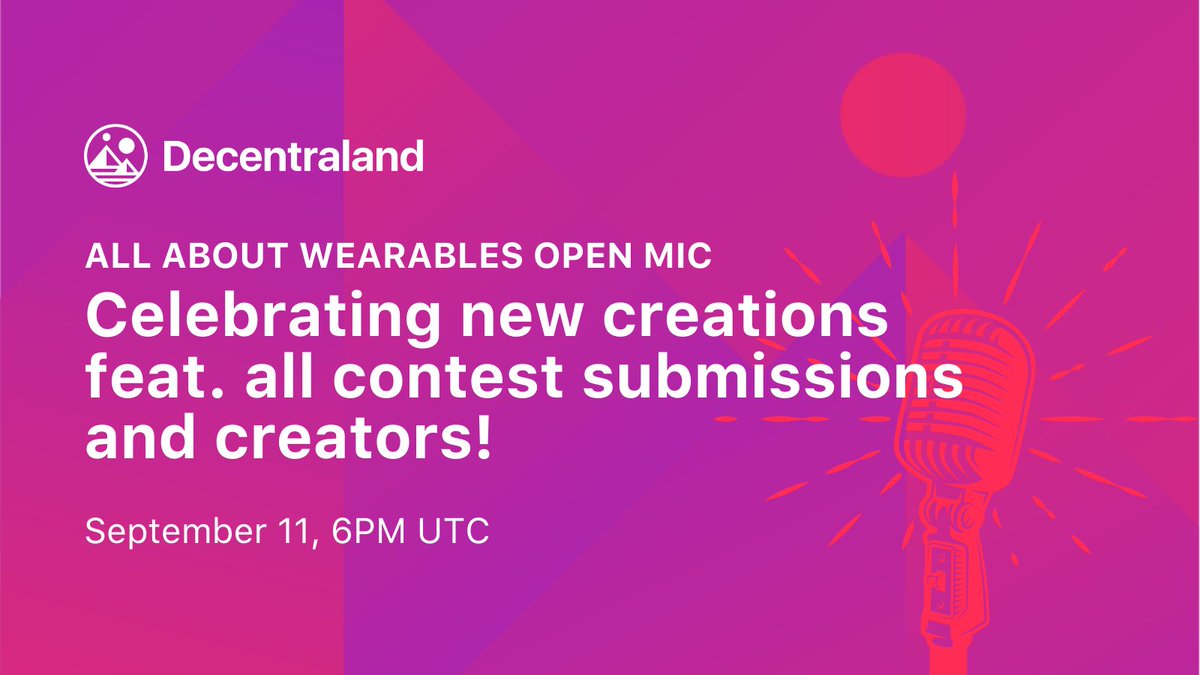 Decentraland

ALL ABOUT WEARABLES OPEN MIC

Celebrating new creations feat. all contest submissions and creators!

September 11, 6PM UTC